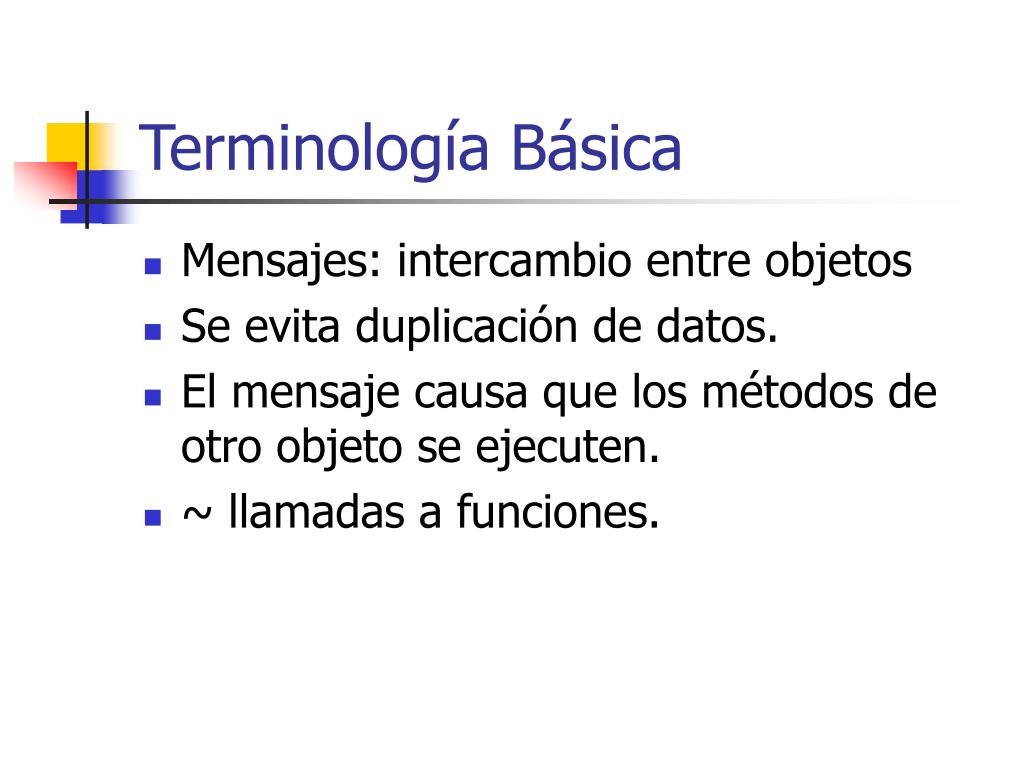 Terminología Básica

- Mensajes: intercambio entre objetos
- Se evita duplicación de datos.
- El mensaje causa que los métodos de otro objeto se ejecuten.
- ~ llamadas a funciones.